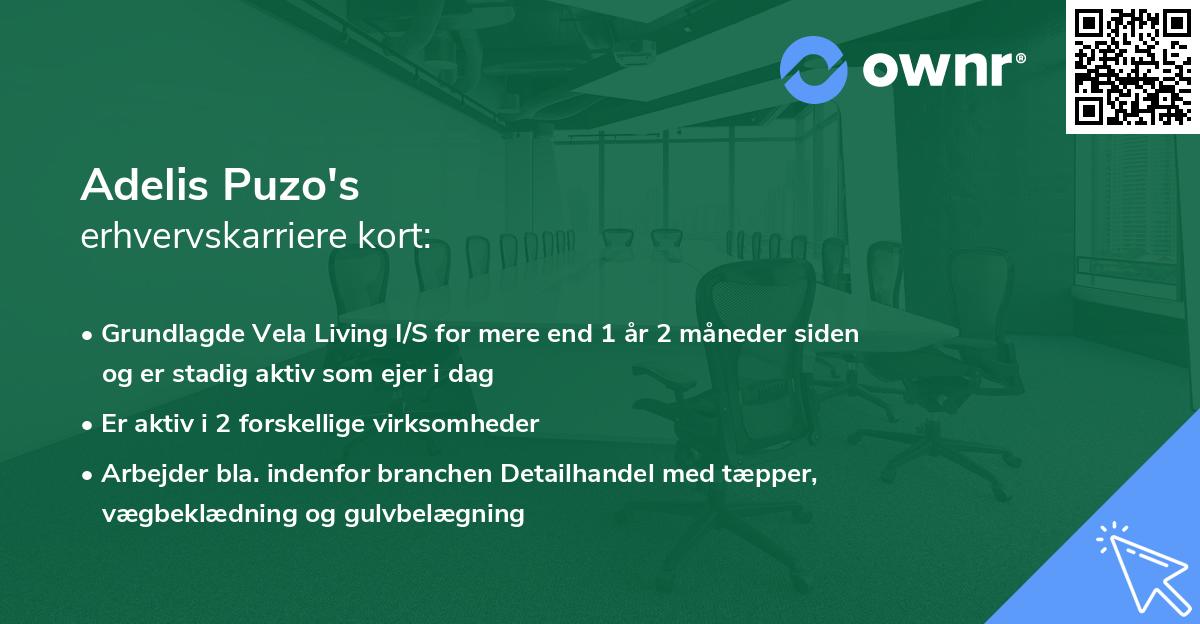 ownr®

Adelis Puzo's
erhvervskarriere kort:

• Grundlagde Vela Living I/S for mere end 1 år 2 måneder siden og er stadig aktiv som ejer i dag
• Er aktiv i 2 forskellige virksomheder
• Arbejder bla. indenfor branchen Detailhandel med tæpper, vægbeklædning og gulvbelægning